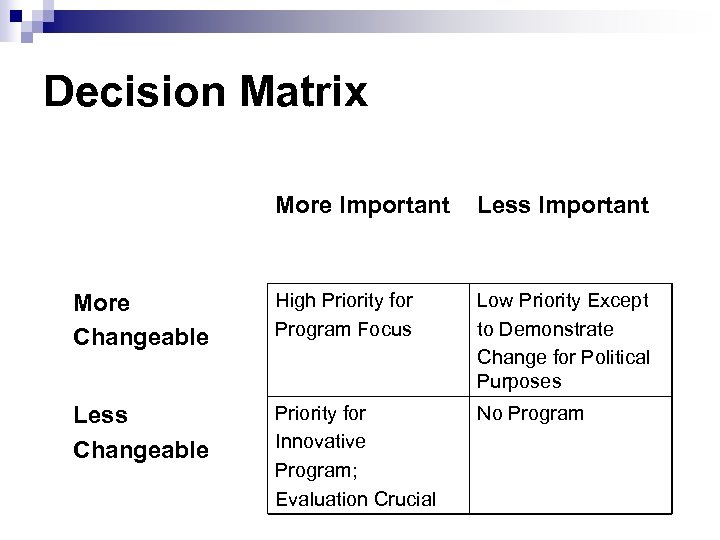 Decision Matrix

| | More Important | Less Important |
|---|---|---|
| More Changeable | High Priority for Program Focus | Low Priority Except to Demonstrate Change for Political Purposes |
| Less Changeable | Priority for Innovative Program; Evaluation Crucial | No Program |